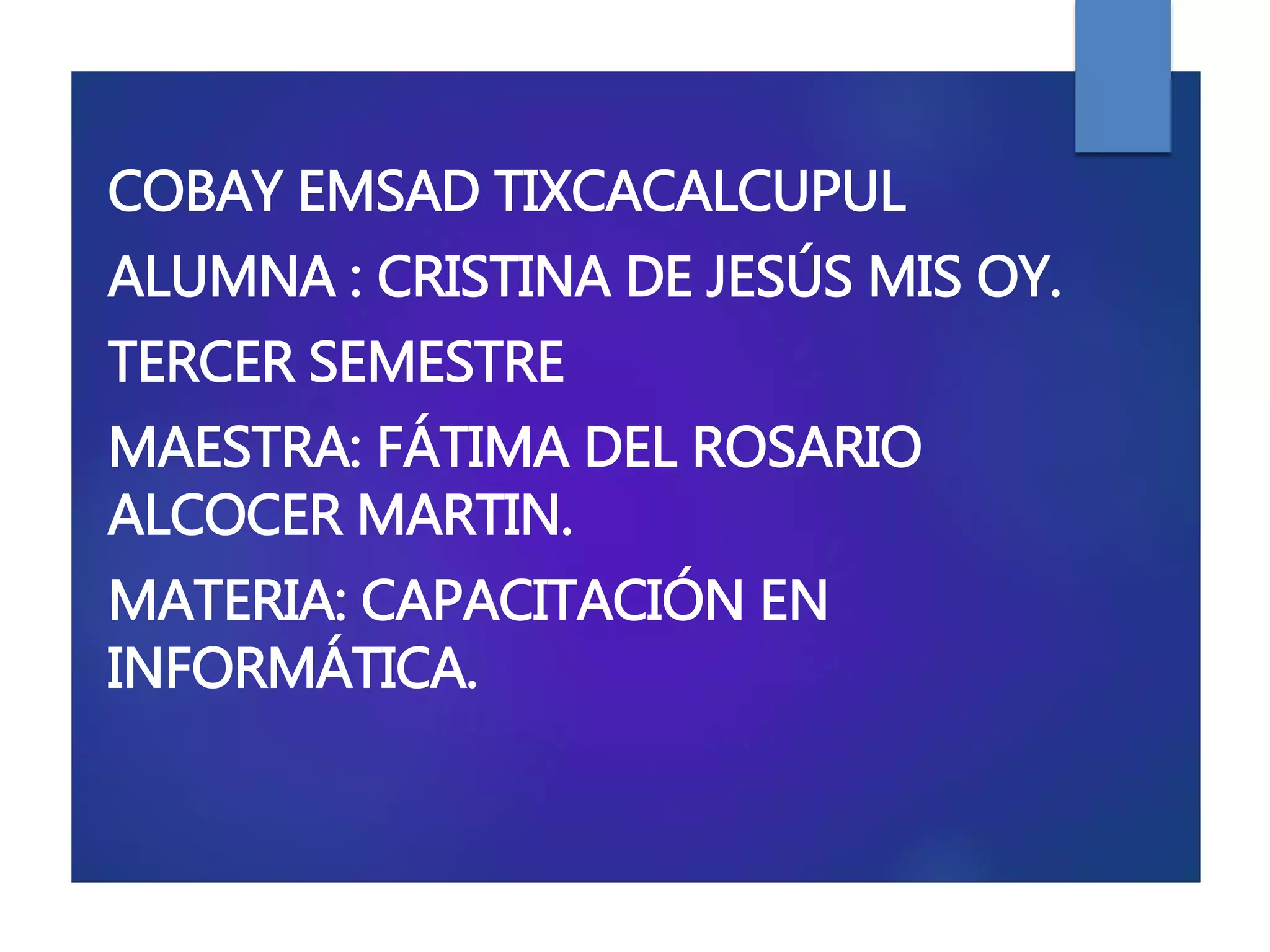 COBAY EMSAD TIXCACALCUPUL

ALUMNA : CRISTINA DE JESÚS MIS OY.

TERCER SEMESTRE

MAESTRA: FÁTIMA DEL ROSARIO ALCOCER MARTIN.

MATERIA: CAPACITACIÓN EN INFORMÁTICA.